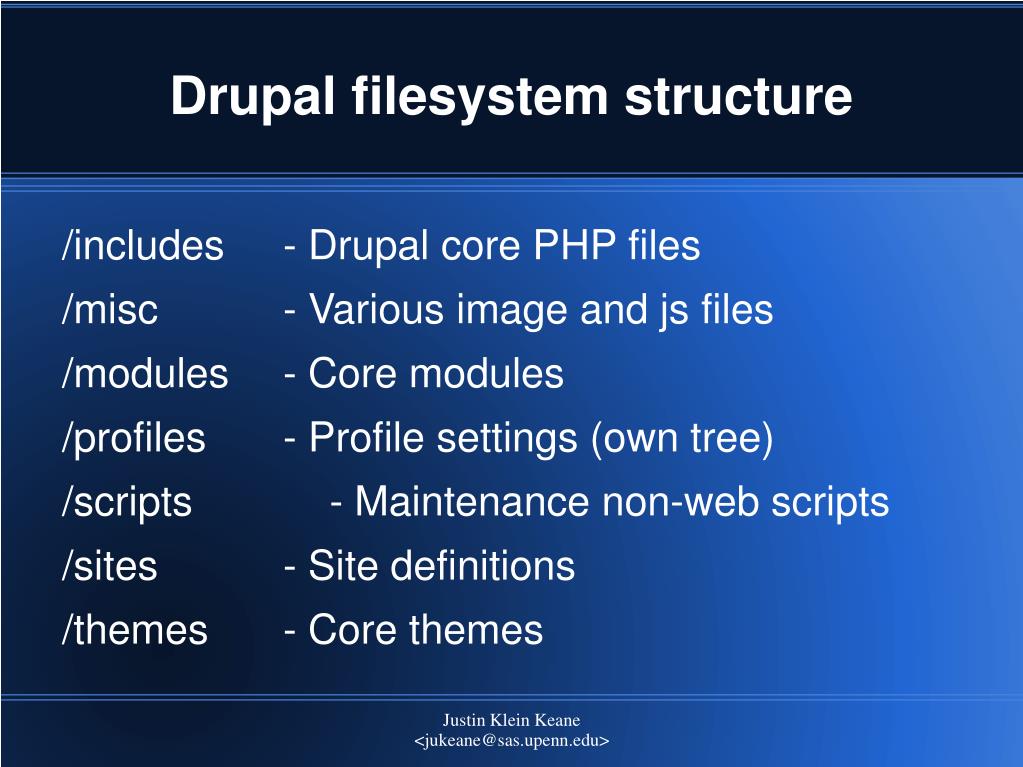 Drupal filesystem structure

/includes - Drupal core PHP files
/misc - Various image and js files
/modules - Core modules
/profiles - Profile settings (own tree)
/scripts - Maintenance non-web scripts
/sites - Site definitions
/themes - Core themes

Justin Klein Keane
<jukeane@sas.upenn.edu>